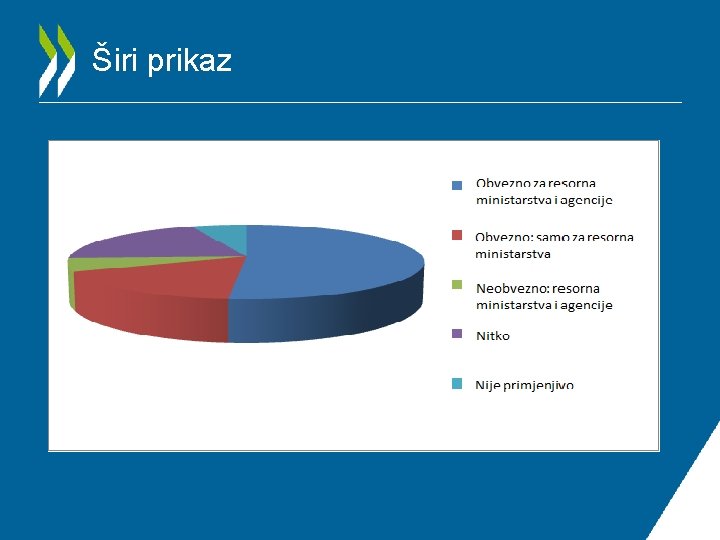 Širi prikaz

Obvezno za resorna ministarstva i agencije

Obvezno: samo za resorna ministarstva

Neobvezno: resorna ministarstva i agencije

Nitko

Nije primjenjivo